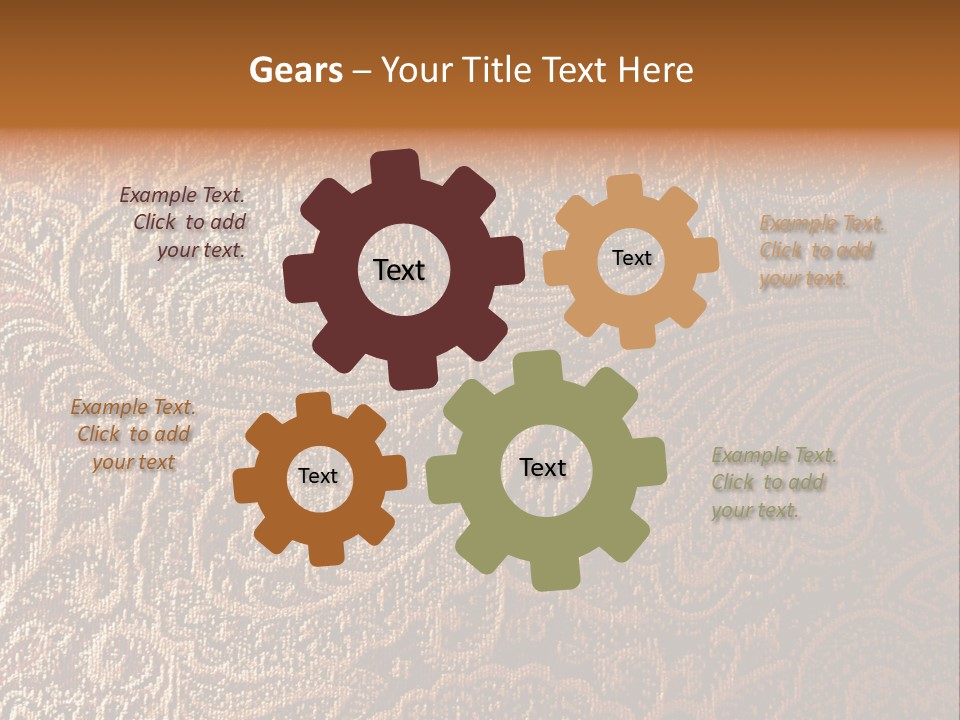 Gears – Your Title Text Here

Example Text. Click to add your text.

Text

Text

Example Text. Click to add your text.

Example Text. Click to add your text

Text

Text

Example Text. Click to add your text.